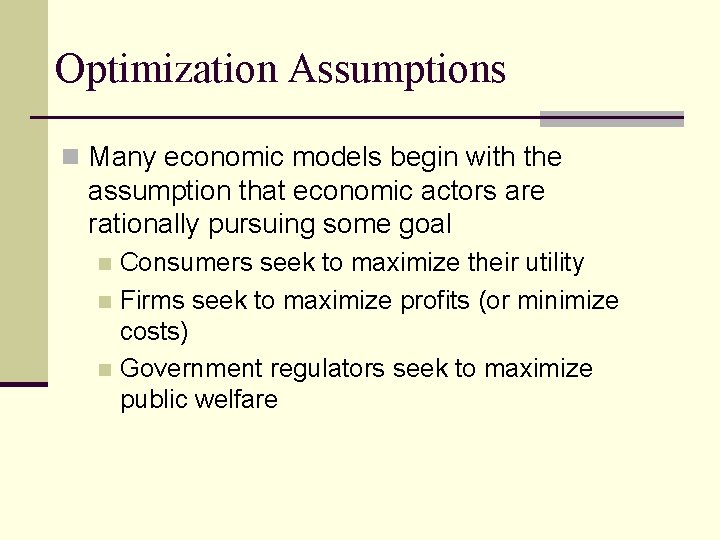 Optimization Assumptions

Many economic models begin with the assumption that economic actors are rationally pursuing some goal

Consumers seek to maximize their utility

Firms seek to maximize profits (or minimize costs)

Government regulators seek to maximize public welfare